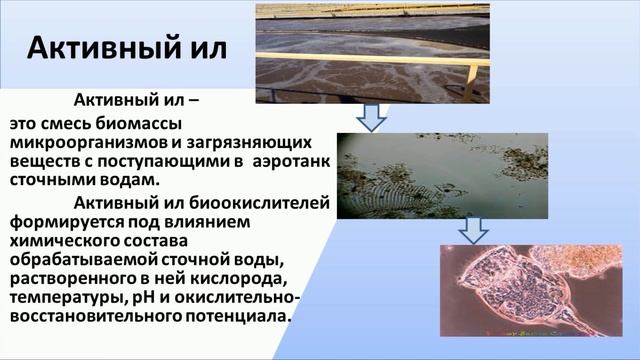 Активный ил

Активный ил – это смесь биомассы микроорганизмов и загрязняющих веществ с поступающими в аэротанк сточными водам.

Активный ил биоокислителей формируется под влиянием химического состава обрабатываемой сточной воды, растворенного в ней кислорода, температуры, рН и окислительно-восстановительного потенциала.